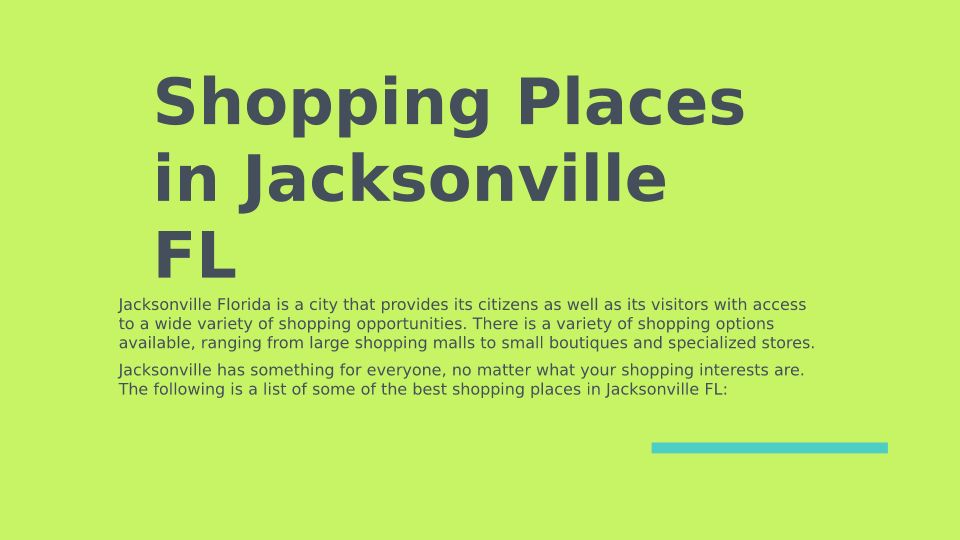 Shopping Places in Jacksonville FL

Jacksonville Florida is a city that provides its citizens as well as its visitors with access to a wide variety of shopping opportunities. There is a variety of shopping options available, ranging from large shopping malls to small boutiques and specialized stores.

Jacksonville has something for everyone, no matter what your shopping interests are. The following is a list of some of the best shopping places in Jacksonville FL: